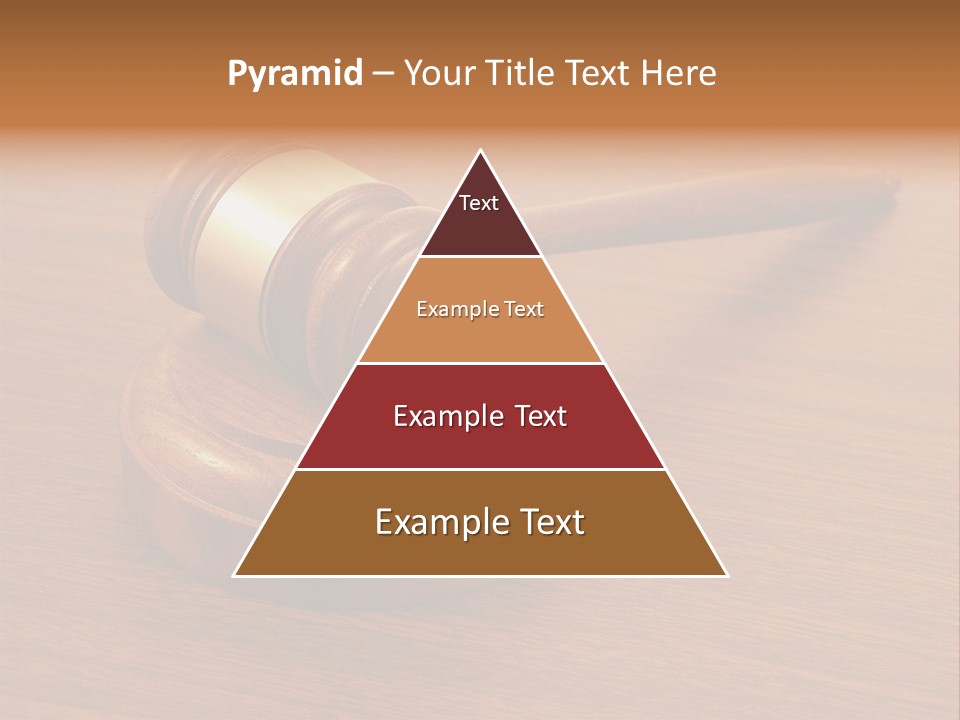 Pyramid – Your Title Text Here

Text

Example Text

Example Text

Example Text